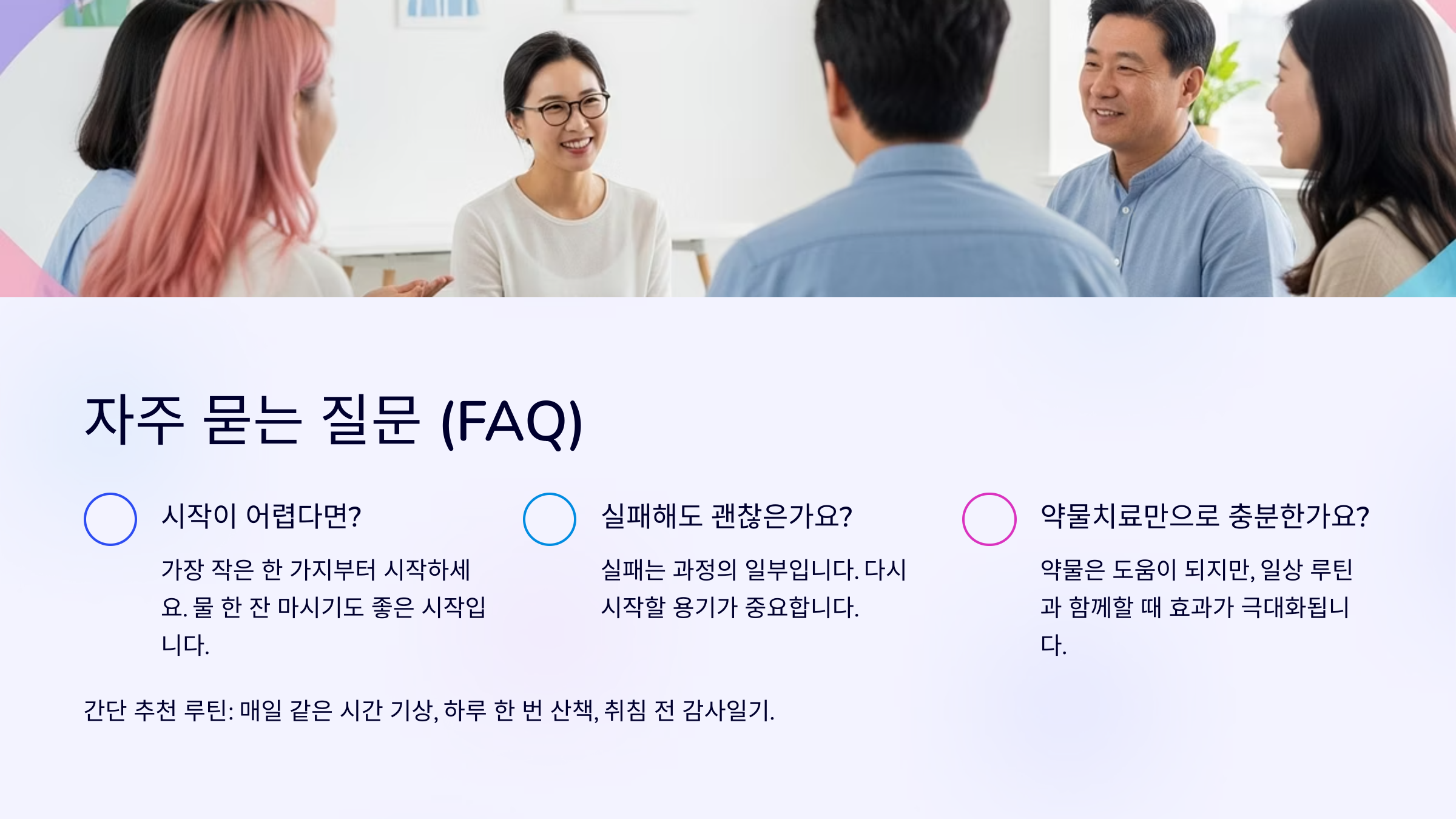 자주 묻는 질문 (FAQ)

시작이 어렵다면?

가장 작은 한 가지부터 시작하세요. 물 한 잔 마시기도 좋은 시작입니다.

실패해도 괜찮은가요?

실패는 과정의 일부입니다. 다시 시작할 용기가 중요합니다.

약물치료만으로 충분한가요?

약물은 도움이 되지만, 일상 루틴과 함께할 때 효과가 극대화됩니다.

간단 추천 루틴: 매일 같은 시간 기상, 하루 한 번 산책, 취침 전 감사일기.